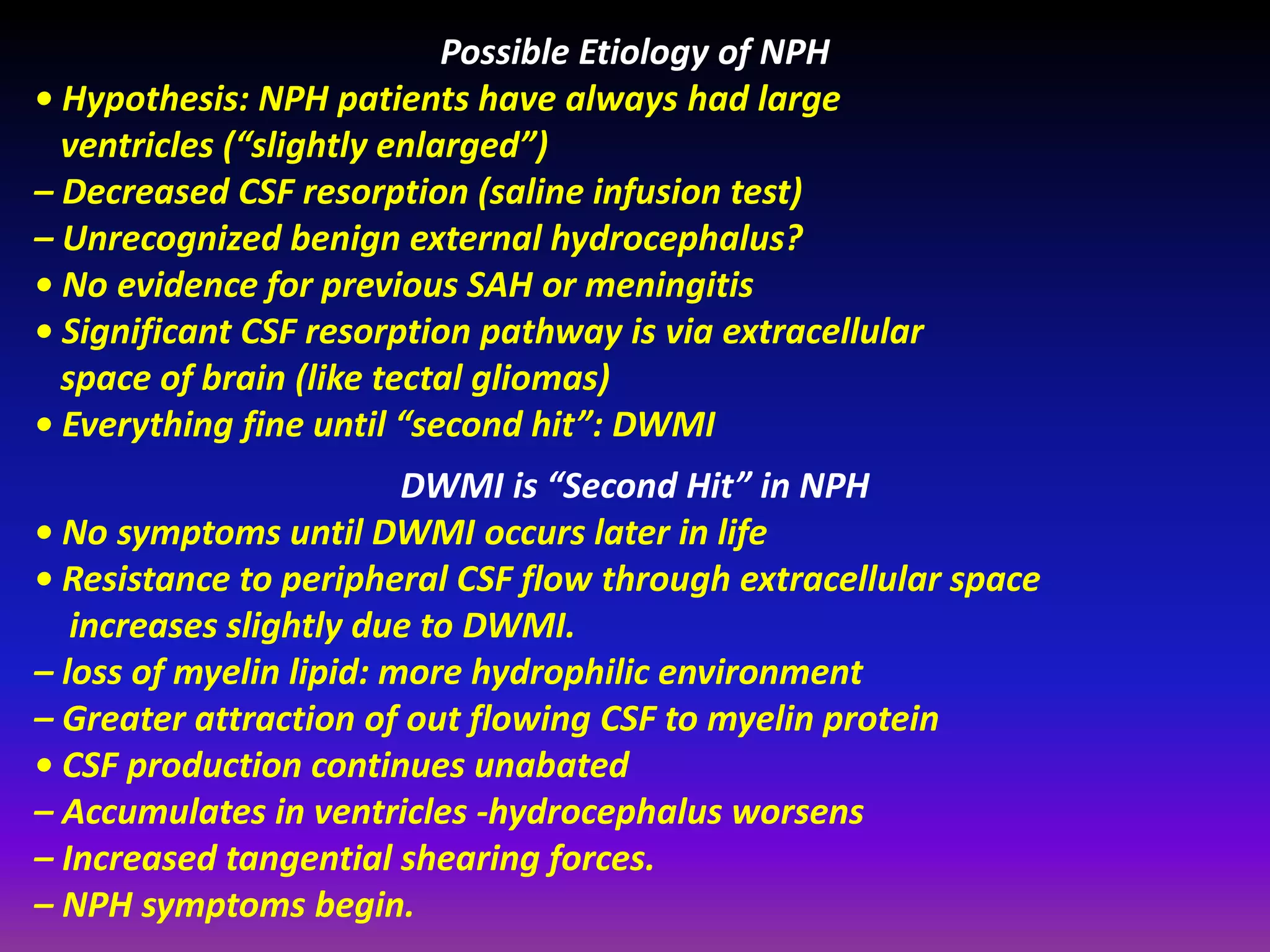 Possible Etiology of NPH

• Hypothesis: NPH patients have always had large ventricles (“slightly enlarged”)
– Decreased CSF resorption (saline infusion test)
– Unrecognized benign external hydrocephalus?
• No evidence for previous SAH or meningitis
• Significant CSF resorption pathway is via extracellular space of brain (like tectal gliomas)
• Everything fine until “second hit”: DWMI

DWMI is “Second Hit” in NPH

• No symptoms until DWMI occurs later in life
• Resistance to peripheral CSF flow through extracellular space increases slightly due to DWMI.
– loss of myelin lipid: more hydrophilic environment
– Greater attraction of out flowing CSF to myelin protein
• CSF production continues unabated
– Accumulates in ventricles -hydrocephalus worsens
– Increased tangential shearing forces.
– NPH symptoms begin.